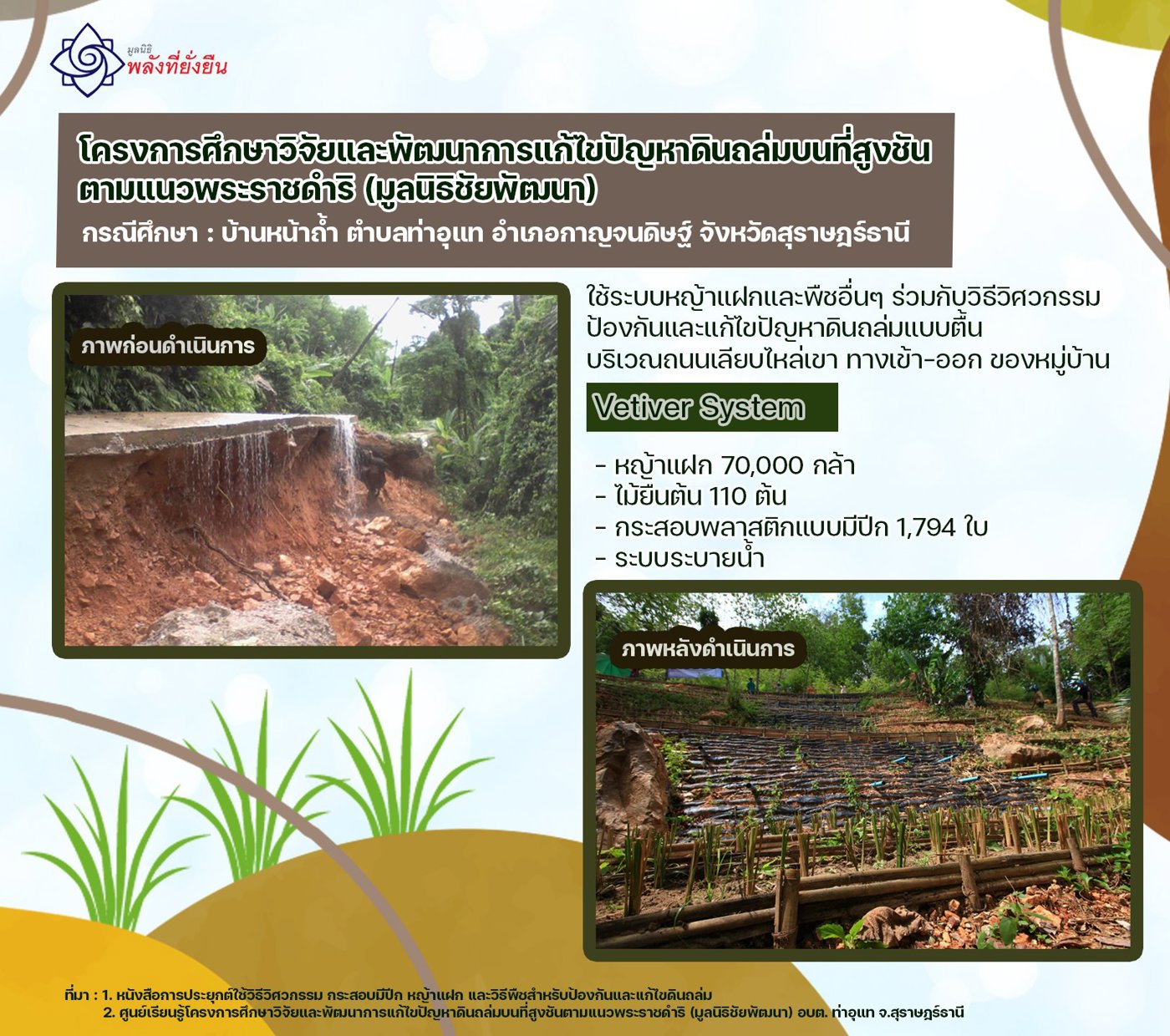 มูลนิธิ
พลังที่ยั่งยืน

โครงการศึกษาวิจัยและพัฒนาการแก้ไขปัญหาดินถล่มบนที่สูงชัน ตามแนวพระราชดำริ (มูลนิธิชัยพัฒนา)

กรณีศึกษา : บ้านหน้าถ้ำ ตำบลท่าอุแท อำเภอกาญจนดิษฐ์ จังหวัดสุราษฎร์ธานี

ภาพก่อนดำเนินการ

ใช้ระบบหญ้าแฝกและพืชอื่นๆ ร่วมกับวิธีวิศวกรรม ป้องกันและแก้ไขปัญหาดินถล่มแบบตื้น บริเวณถนนเลียบไหล่เขา ทางเข้า-ออก ของหมู่บ้าน

Vetiver System

- หญ้าแฝก 70,000 กล้า
- ไม้ยืนต้น 110 ต้น
- กระสอบพลาสติกแบบมีปีก 1,794 ใบ
- ระบบระบายน้ำ

ภาพหลังดำเนินการ

ที่มา : 1. หนังสือการประยุกต์ใช้วิธีวิศวกรรม กระสอบมีปีก หญ้าแฝก และวิธีพืชสำหรับป้องกันและแก้ไขดินถล่ม
2. ศูนย์เรียนรู้โครงการศึกษาวิจัยและพัฒนาการแก้ไขปัญหาดินถล่มบนที่สูงชันตามแนวพระราชดำริ (มูลนิธิชัยพัฒนา) อบต. ท่าอุแท จ.สุราษฎร์ธานี